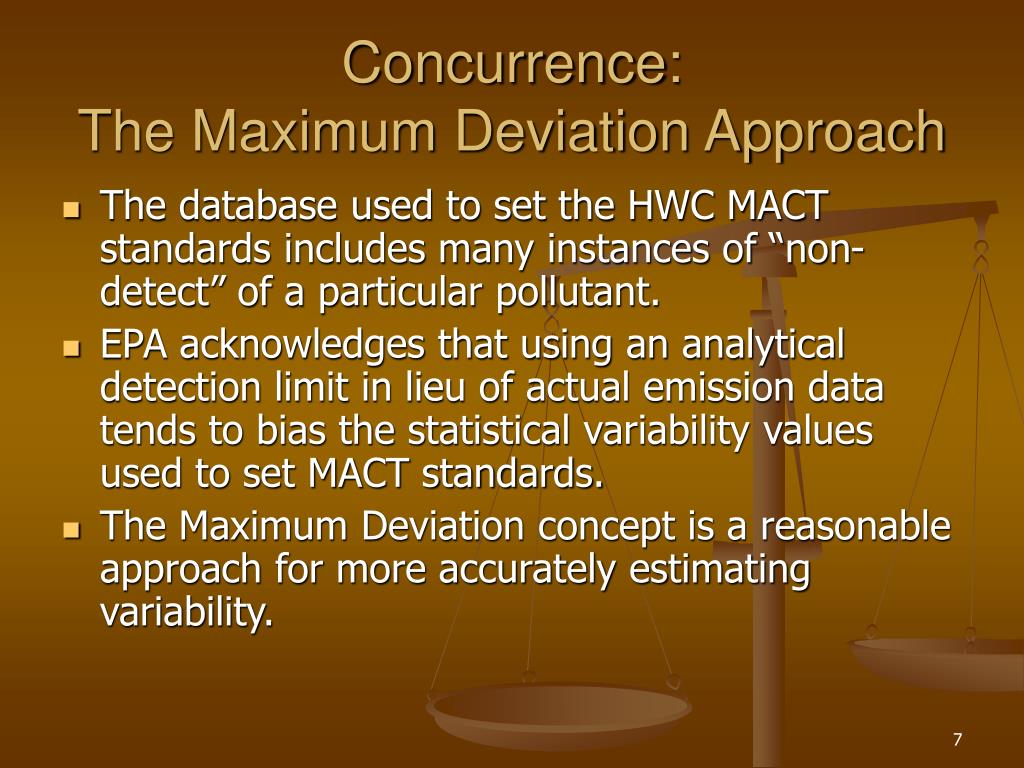 Concurrence:
The Maximum Deviation Approach

- The database used to set the HWC MACT standards includes many instances of “non-detect” of a particular pollutant.
- EPA acknowledges that using an analytical detection limit in lieu of actual emission data tends to bias the statistical variability values used to set MACT standards.
- The Maximum Deviation concept is a reasonable approach for more accurately estimating variability.

7